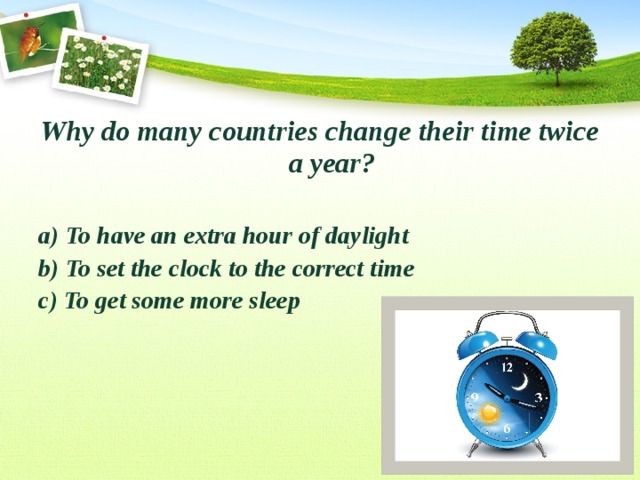 Why do many countries change their time twice a year?

a) To have an extra hour of daylight
b) To set the clock to the correct time
c) To get some more sleep

12
3
6
9